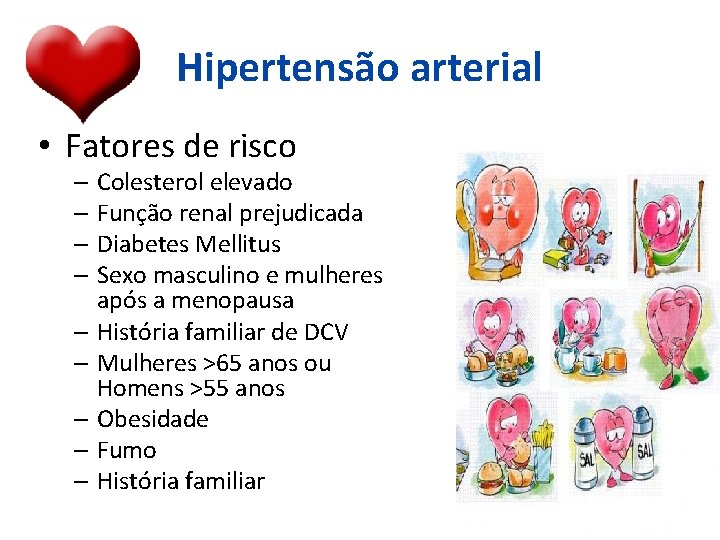 Hipertensão arterial

• Fatores de risco
– Colesterol elevado
– Função renal prejudicada
– Diabetes Mellitus
– Sexo masculino e mulheres após a menopausa
– História familiar de DCV
– Mulheres >65 anos ou Homens >55 anos
– Obesidade
– Fumo
– História familiar

SAL
SAL